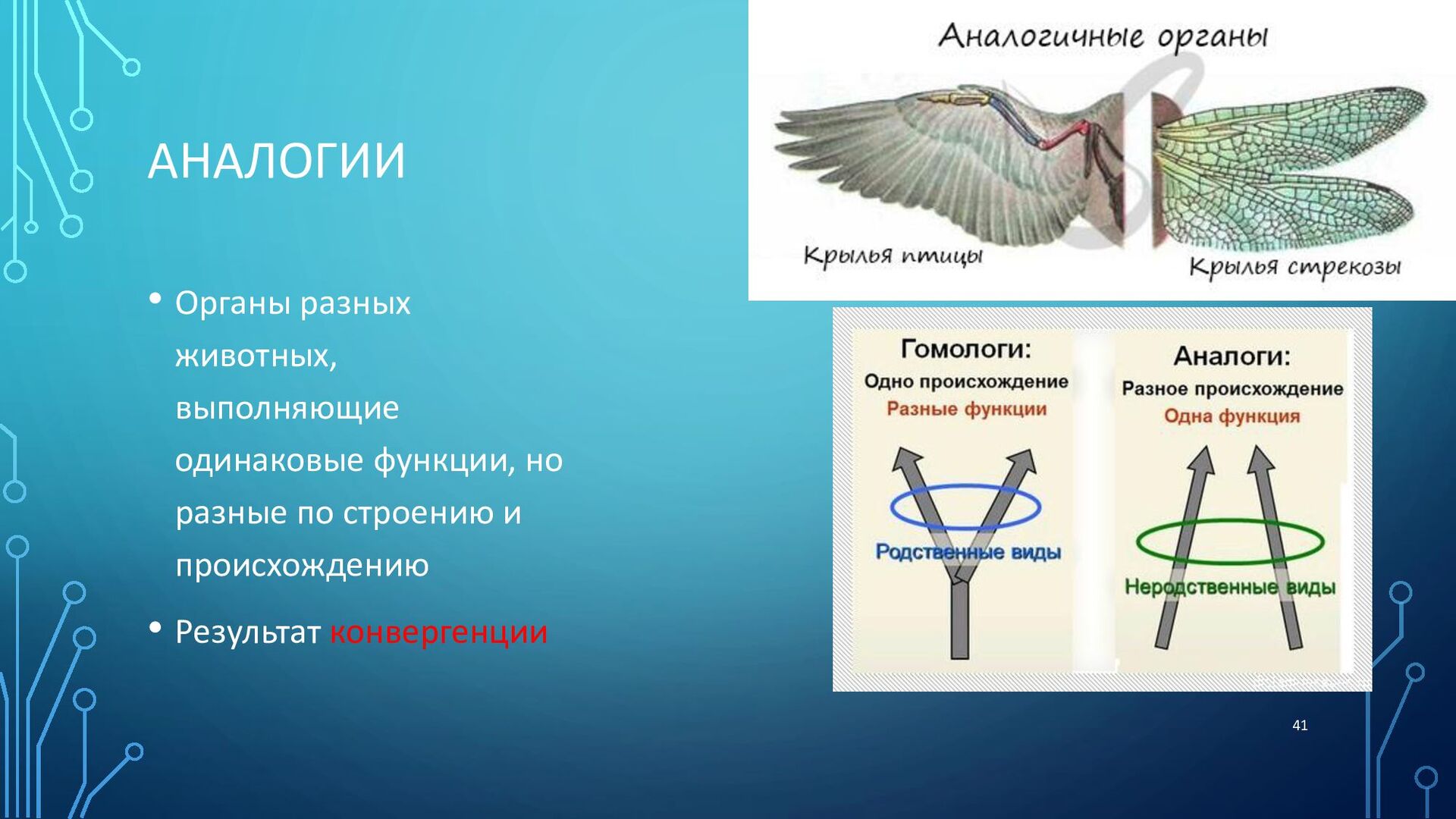 АНАЛОГИИ

• Органы разных животных, выполняющие одинаковые функции, но разные по строению и происхождению

• Результат конвергенции

Аналогичные органы

Крылья птицы

Крылья стрекозы

Гомологи:
Одно происхождение
Разные функции
Родственные виды

Аналоги:
Разное происхождение
Одна функция
Неродственные виды

41